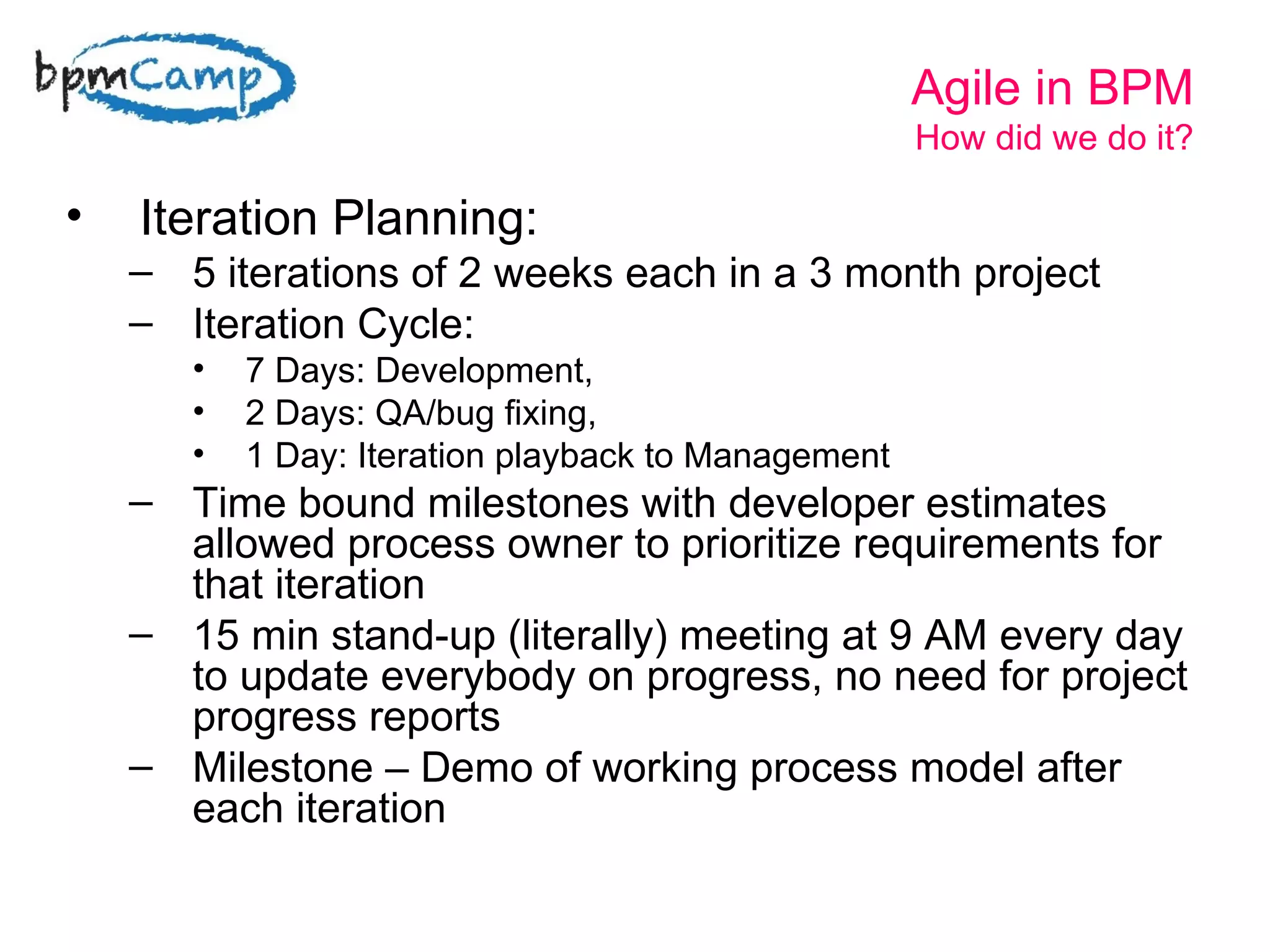 bpmCamp

Agile in BPM
How did we do it?

• Iteration Planning:
– 5 iterations of 2 weeks each in a 3 month project
– Iteration Cycle:
• 7 Days: Development,
• 2 Days: QA/bug fixing,
• 1 Day: Iteration playback to Management
– Time bound milestones with developer estimates allowed process owner to prioritize requirements for that iteration
– 15 min stand-up (literally) meeting at 9 AM every day to update everybody on progress, no need for project progress reports
– Milestone – Demo of working process model after each iteration